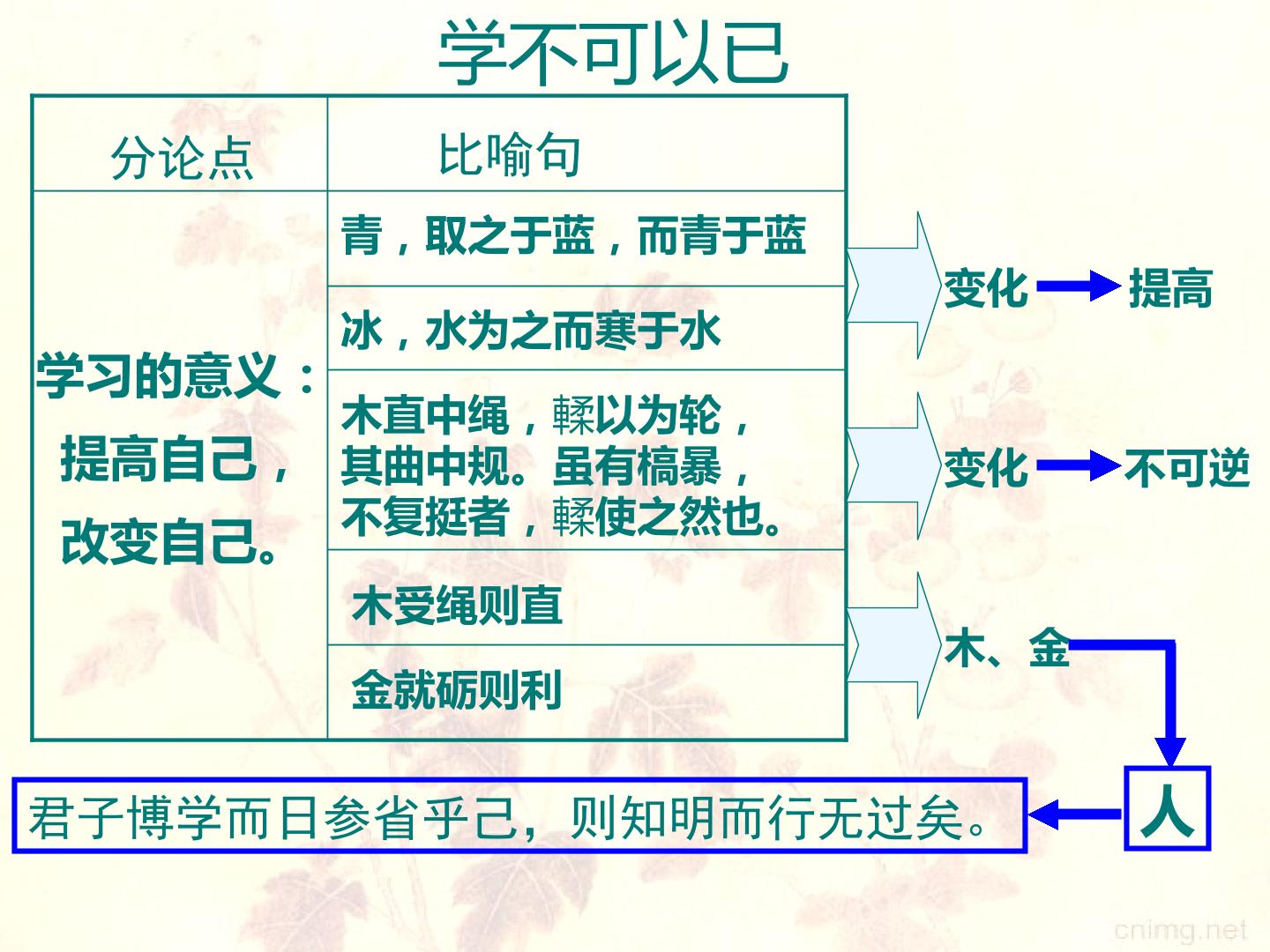 学不可以已

| 分论点 | 比喻句 |
|---|---|
| 学习的意义：提高自己，改变自己。 | 青，取之于蓝，而青于蓝 |
| | 冰，水为之而寒于水 |
| | 木直中绳，輮以为轮，其曲中规。虽有槁暴，不复挺者，輮使之然也。 |
| | 木受绳则直 |
| | 金就砺则利 |

变化 → 提高

变化 → 不可逆

木、金

人

君子博学而日参省乎己，则知明而行无过矣。

cnimg.net